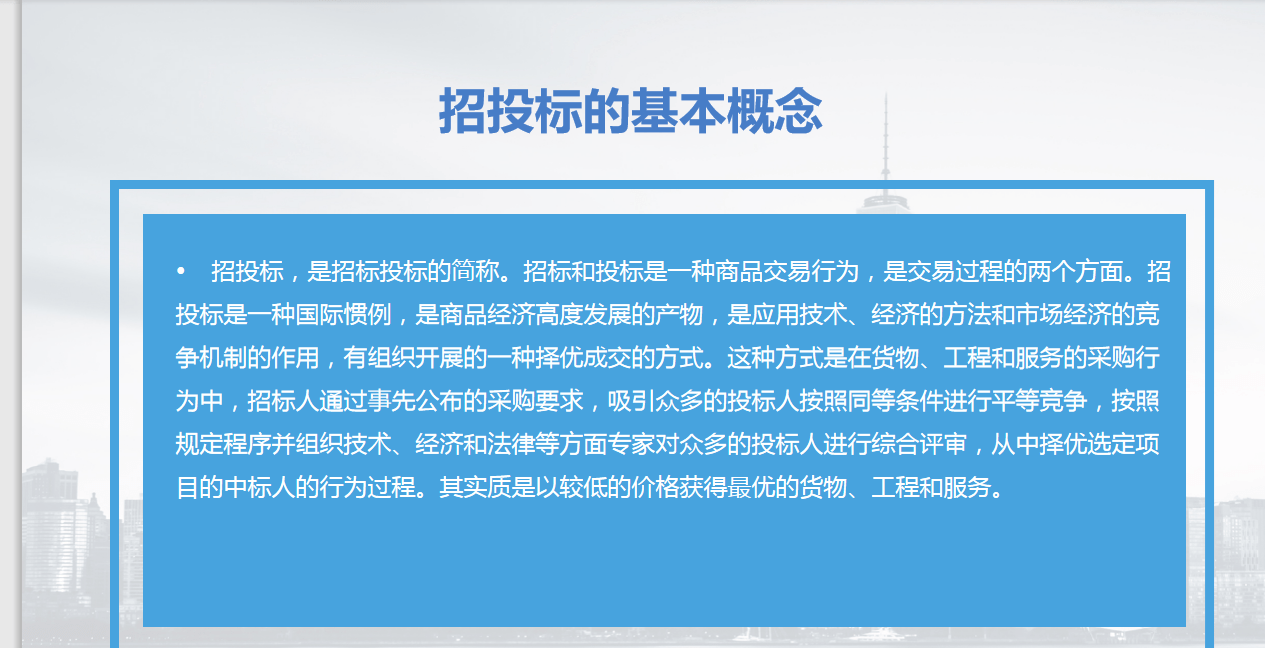 招投标的基本概念

• 招投标，是招标投标的简称。招标和投标是一种商品交易行为，是交易过程的两个方面。招投标是一种国际惯例，是商品经济高度发展的产物，是应用技术、经济的方法和市场经济的竞争机制的作用，有组织开展的一种择优成交的方式。这种方式是在货物、工程和服务的采购行为中，招标人通过事先公布的采购要求，吸引众多的投标人按照同等条件进行平等竞争，按照规定程序并组织技术、经济和法律等方面专家对众多的投标人进行综合评审，从中择优选定项目的中标人的行为过程。其实质是以较低的价格获得最优的货物、工程和服务。